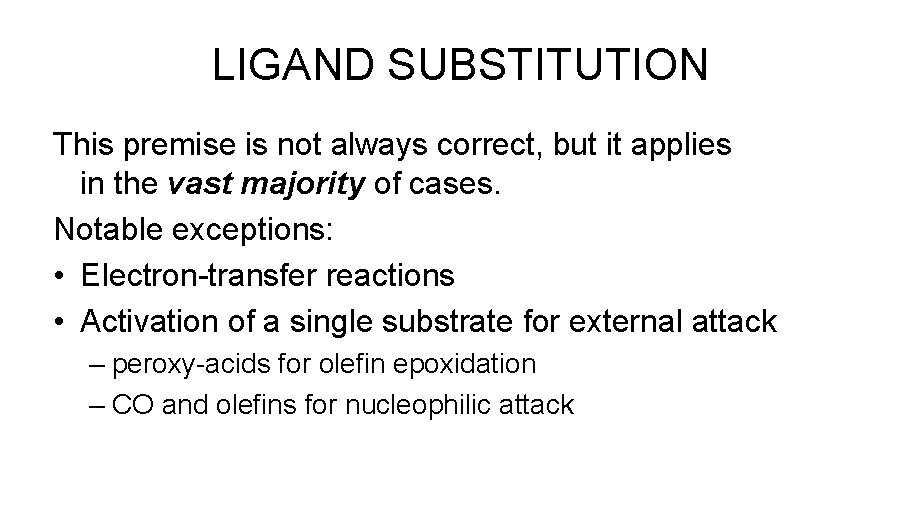 LIGAND SUBSTITUTION

This premise is not always correct, but it applies in the vast majority of cases.
Notable exceptions:
• Electron-transfer reactions
• Activation of a single substrate for external attack
– peroxy-acids for olefin epoxidation
– CO and olefins for nucleophilic attack